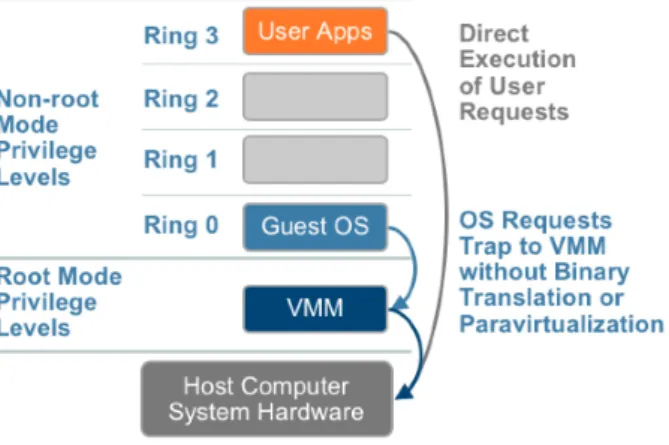 Non-root Mode Privilege Levels

Ring 3
User Apps

Ring 2

Ring 1

Ring 0
Guest OS

Root Mode Privilege Levels

VMM

Host Computer System Hardware

Direct Execution of User Requests

OS Requests Trap to VMM without Binary Translation or Paravirtualization